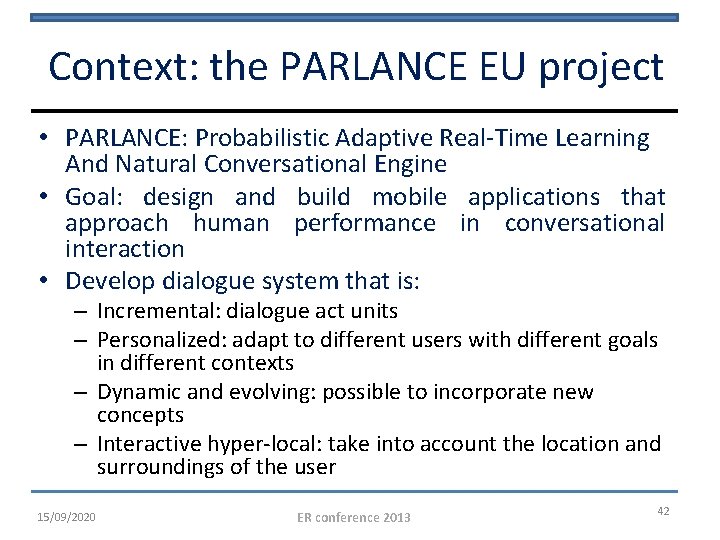 Context: the PARLANCE EU project

• PARLANCE: Probabilistic Adaptive Real-Time Learning And Natural Conversational Engine
• Goal: design and build mobile applications that approach human performance in conversational interaction
• Develop dialogue system that is:
– Incremental: dialogue act units
– Personalized: adapt to different users with different goals in different contexts
– Dynamic and evolving: possible to incorporate new concepts
– Interactive hyper-local: take into account the location and surroundings of the user

15/09/2020 ER conference 2013 42